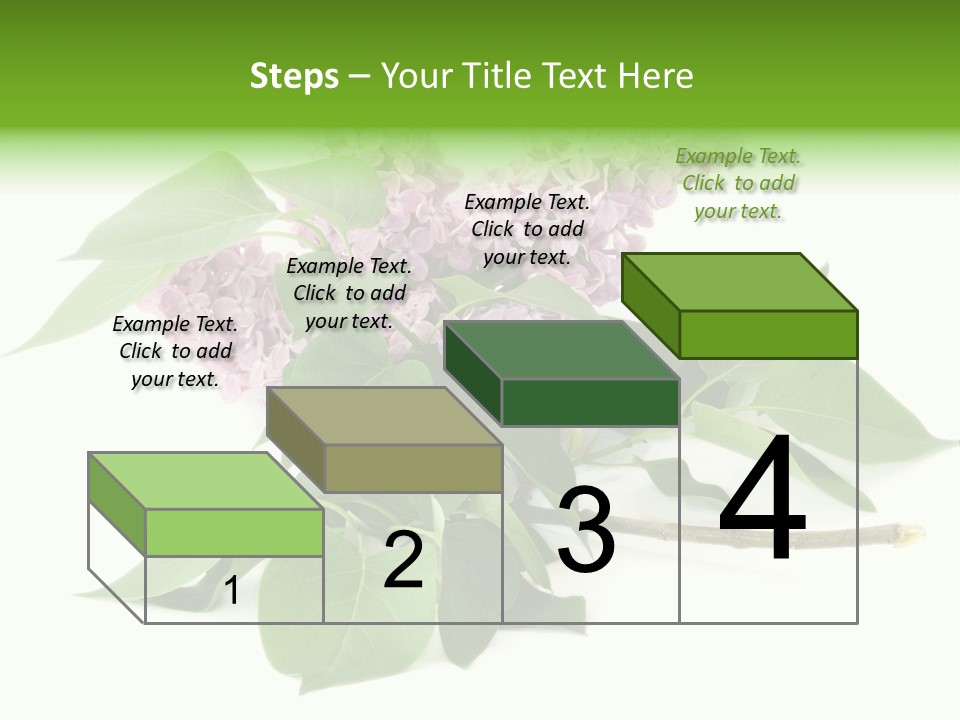 Steps – Your Title Text Here

Example Text. Click to add your text.

Example Text. Click to add your text.

Example Text. Click to add your text.

Example Text. Click to add your text.

1

2

3

4